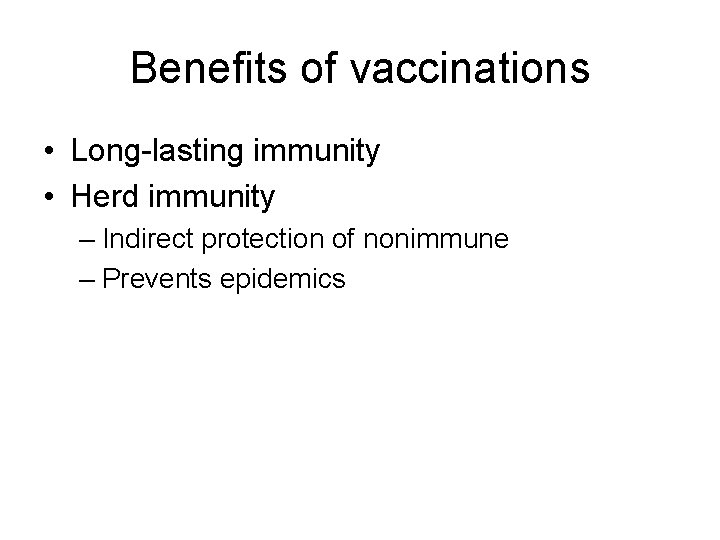 Benefits of vaccinations

• Long-lasting immunity
• Herd immunity
– Indirect protection of nonimmune
– Prevents epidemics